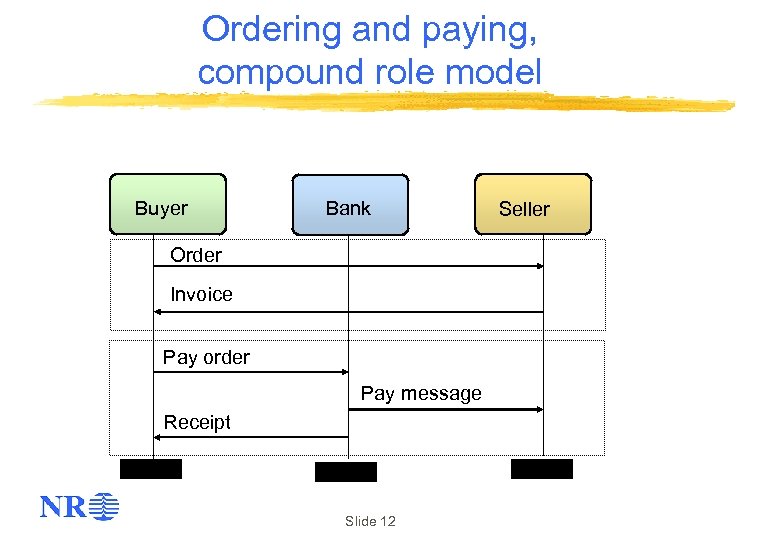 Ordering and paying, compound role model

Buyer

Bank

Seller

Order

Invoice

Pay order

Pay message

Receipt

NR

Slide 12